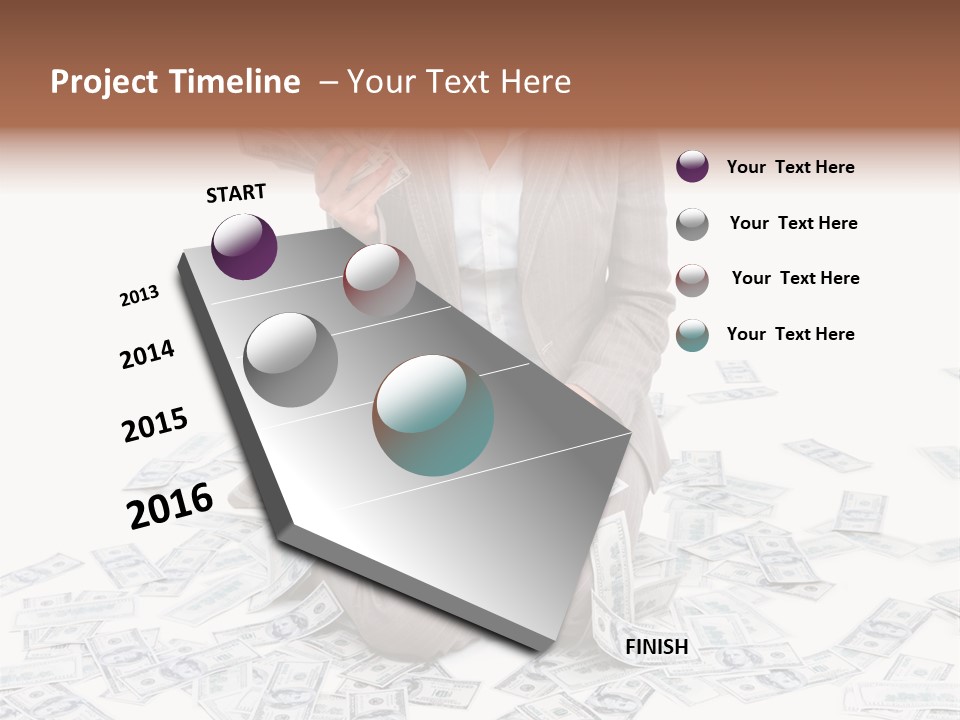 Project Timeline – Your Text Here

START

2013

2014

2015

2016

FINISH

Your Text Here

Your Text Here

Your Text Here

Your Text Here